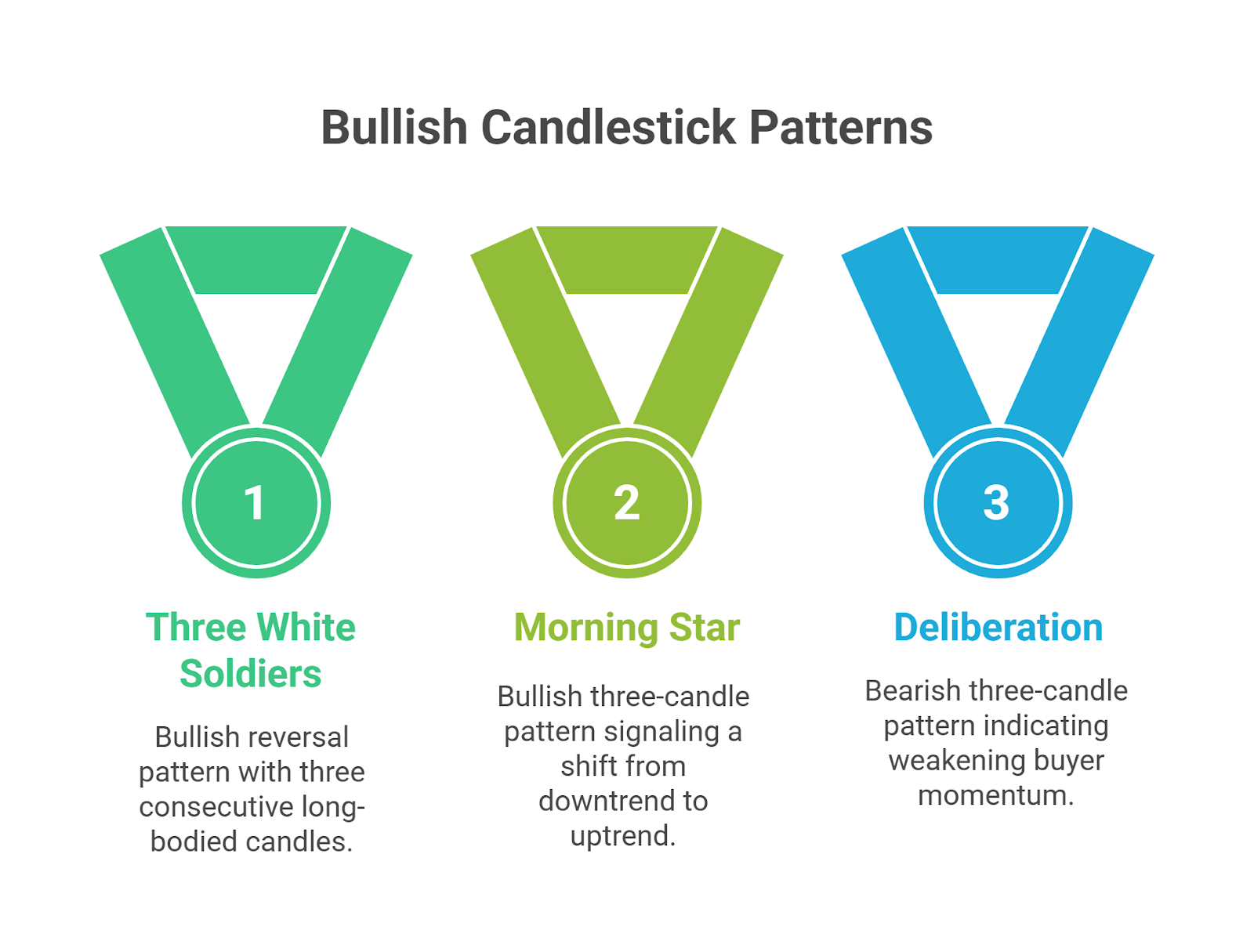 Bullish Candlestick Patterns

1

Three White Soldiers

Bullish reversal pattern with three consecutive long-bodied candles.

2

Morning Star

Bullish three-candle pattern signaling a shift from downtrend to uptrend.

3

Deliberation

Bearish three-candle pattern indicating weakening buyer momentum.